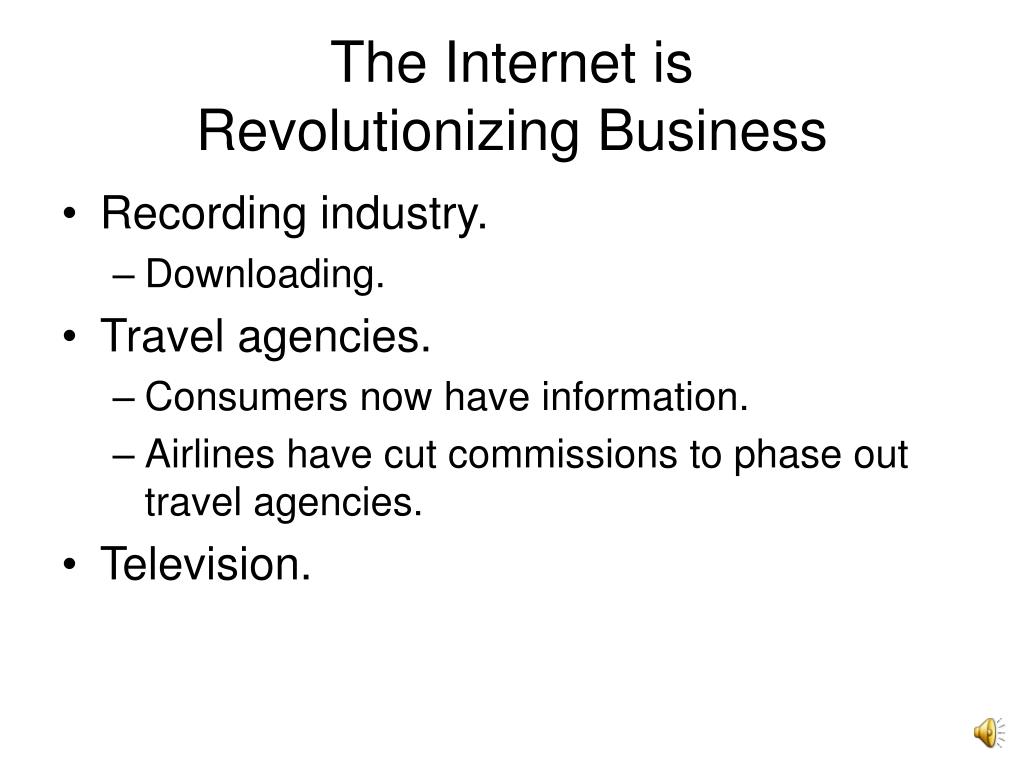 The Internet is Revolutionizing Business

• Recording industry.
  – Downloading.
• Travel agencies.
  – Consumers now have information.
  – Airlines have cut commissions to phase out travel agencies.
• Television.